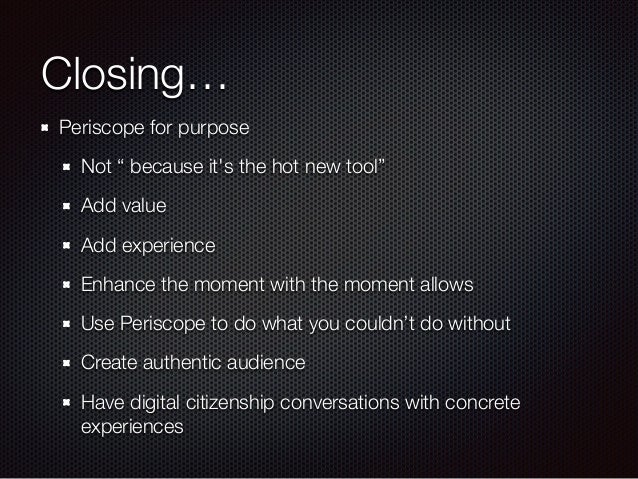 Closing…

Periscope for purpose

Not “ because it's the hot new tool”

Add value

Add experience

Enhance the moment with the moment allows

Use Periscope to do what you couldn’t do without

Create authentic audience

Have digital citizenship conversations with concrete experiences